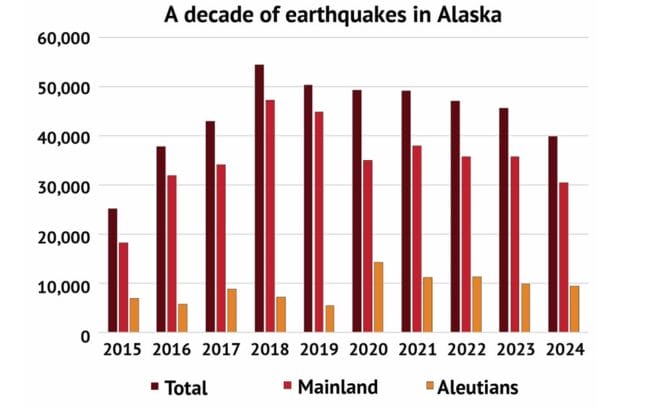 A decade of earthquakes in Alaska

60,000
50,000
40,000
30,000
20,000
10,000
0

2015 2016 2017 2018 2019 2020 2021 2022 2023 2024

Total Mainland Aleutians